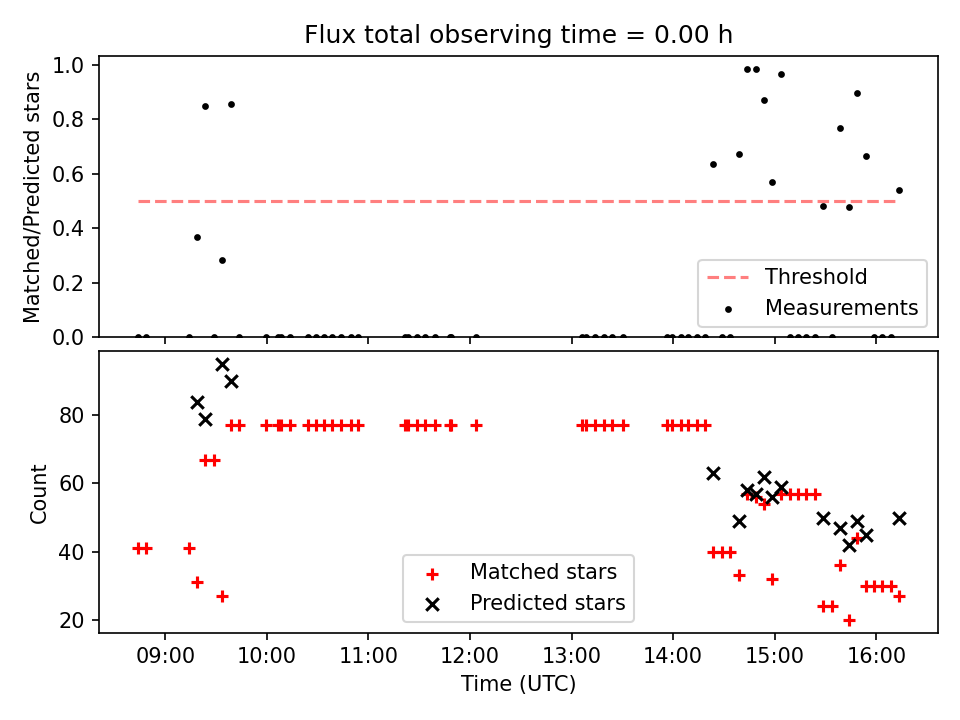 Flux total observing time = 0.00 h

Matched/Predicted stars
1.0
0.8
0.6
0.4
0.2
0.0

Threshold
Measurements

Count
80
60
40
20

Matched stars
Predicted stars

09:00
10:00
11:00
12:00
13:00
14:00
15:00
16:00
Time (UTC)